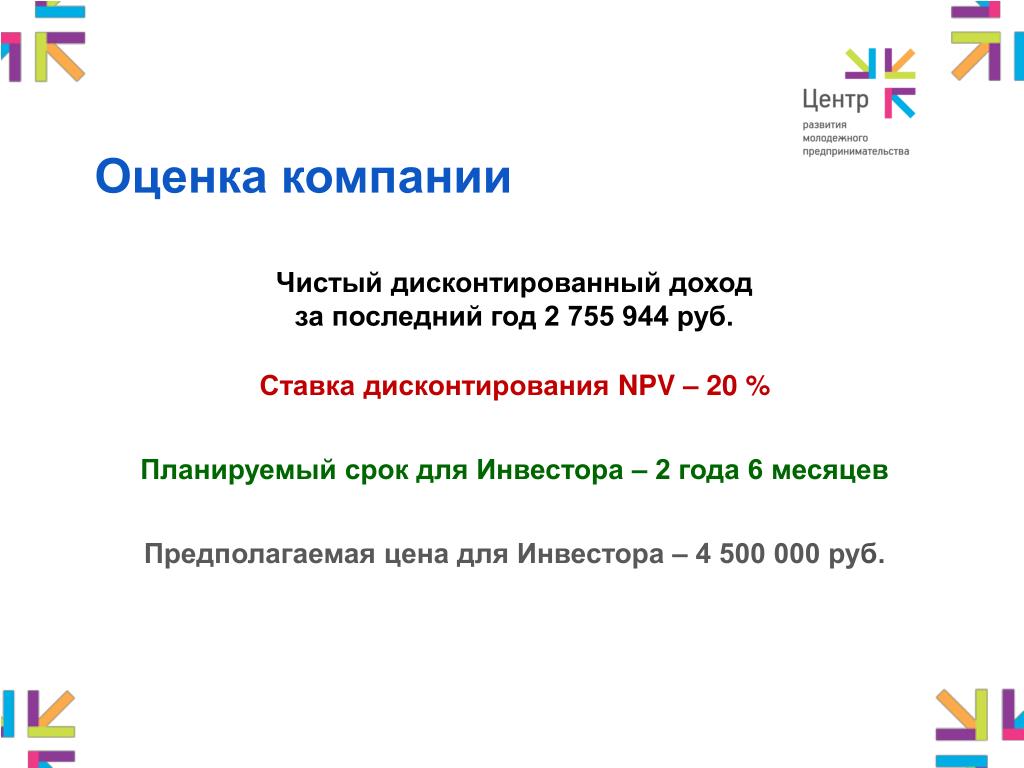 Центр
развития
молодежного
предпринимательства

Оценка компании

Чистый дисконтированный доход за последний год 2 755 944 руб.

Ставка дисконтирования NPV – 20 %

Планируемый срок для Инвестора – 2 года 6 месяцев

Предполагаемая цена для Инвестора – 4 500 000 руб.